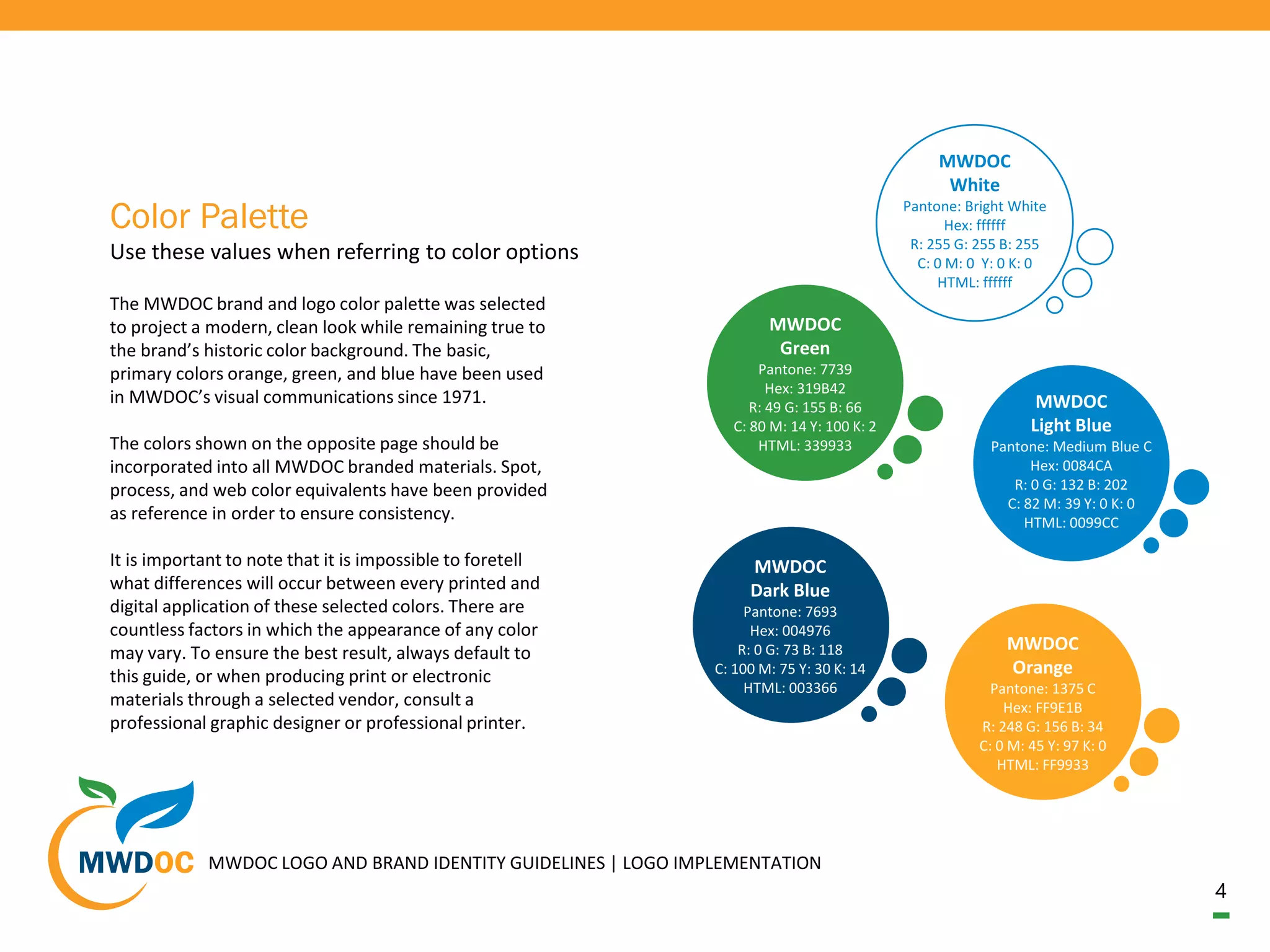 Color Palette
Use these values when referring to color options

The MWDOC brand and logo color palette was selected to project a modern, clean look while remaining true to the brand's historic color background. The basic, primary colors orange, green, and blue have been used in MWDOC's visual communications since 1971.

The colors shown on the opposite page should be incorporated into all MWDOC branded materials. Spot, process, and web color equivalents have been provided as reference in order to ensure consistency.

It is important to note that it is impossible to foretell what differences will occur between every printed and digital application of these selected colors. There are countless factors in which the appearance of any color may vary. To ensure the best result, always default to this guide, or when producing print or electronic materials through a selected vendor, consult a professional graphic designer or professional printer.

MWDOC
White
Pantone: Bright White
Hex: ffffff
R: 255 G: 255 B: 255
C: 0 M: 0 Y: 0 K: 0
HTML: ffffff

MWDOC
Green
Pantone: 7739
Hex: 319B42
R: 49 G: 155 B: 66
C: 80 M: 14 Y: 100 K: 2
HTML: 339933

MWDOC
Light Blue
Pantone: Medium Blue C
Hex: 0084CA
R: 0 G: 132 B: 202
C: 82 M: 39 Y: 0 K: 0
HTML: 0099CC

MWDOC
Dark Blue
Pantone: 7693
Hex: 004976
R: 0 G: 73 B: 118
C: 100 M: 75 Y: 30 K: 14
HTML: 003366

MWDOC
Orange
Pantone: 1375 C
Hex: FF9E1B
R: 248 G: 156 B: 34
C: 0 M: 45 Y: 97 K: 0
HTML: FF9933

MWDOC MWDOC LOGO AND BRAND IDENTITY GUIDELINES | LOGO IMPLEMENTATION

4